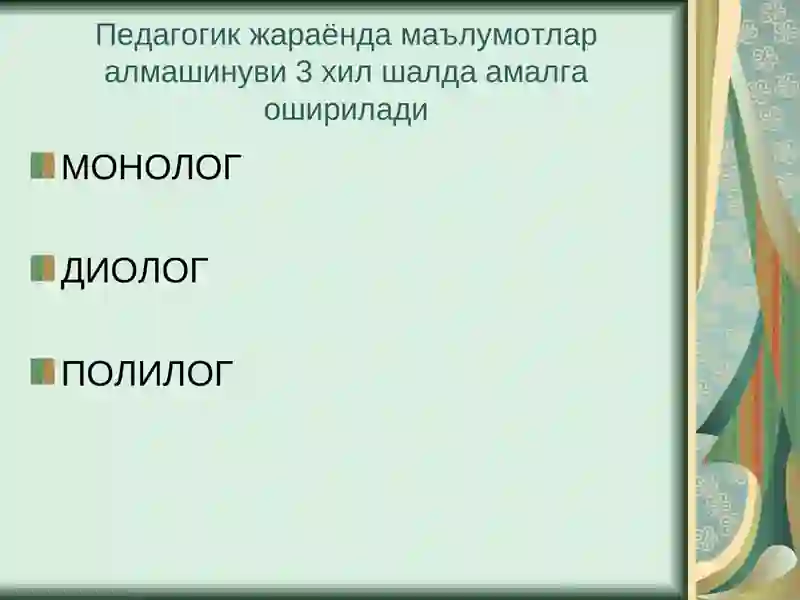 Педагогик жараёнда маълумотлар алмашинуви 3 хил шалда амалга оширилади

МОНОЛОГ

ДИОЛОГ

ПОЛИЛОГ